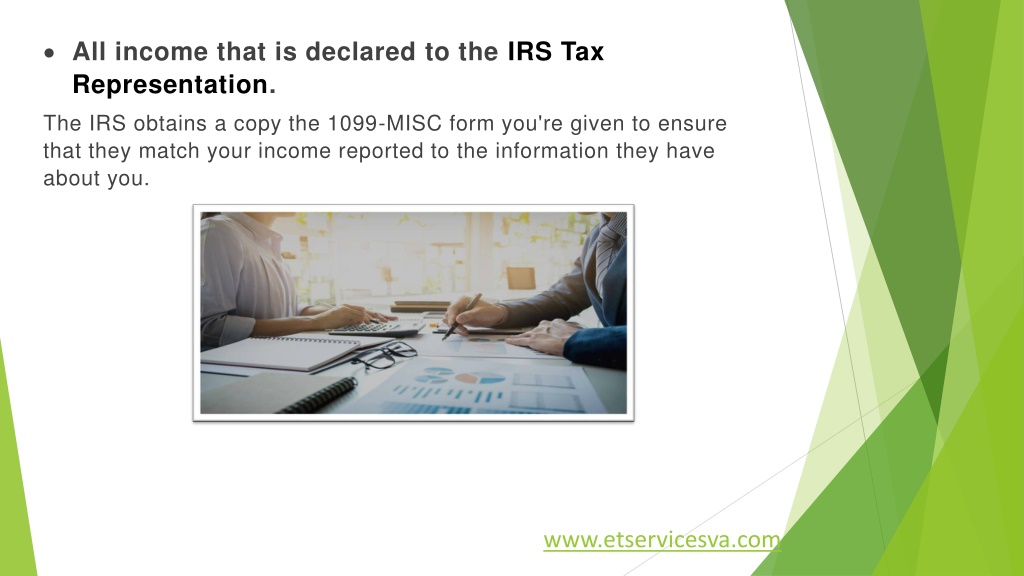 • All income that is declared to the IRS Tax Representation.

The IRS obtains a copy the 1099-MISC form you're given to ensure that they match your income reported to the information they have about you.

www.etservicesva.com